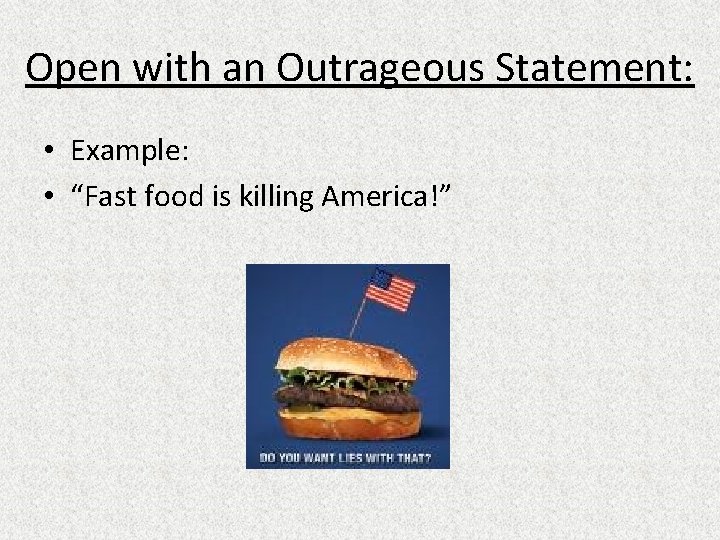 Open with an Outrageous Statement:

• Example:
• “Fast food is killing America!”

DO YOU WANT LIES WITH THAT?